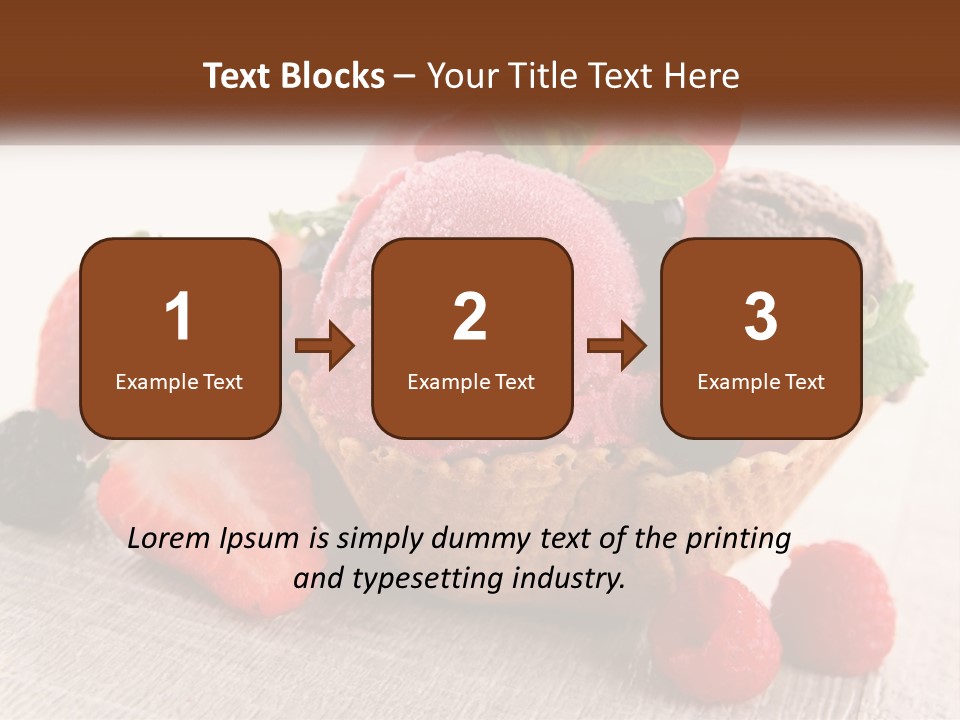 Text Blocks – Your Title Text Here

1
Example Text

2
Example Text

3
Example Text

Lorem Ipsum is simply dummy text of the printing and typesetting industry.